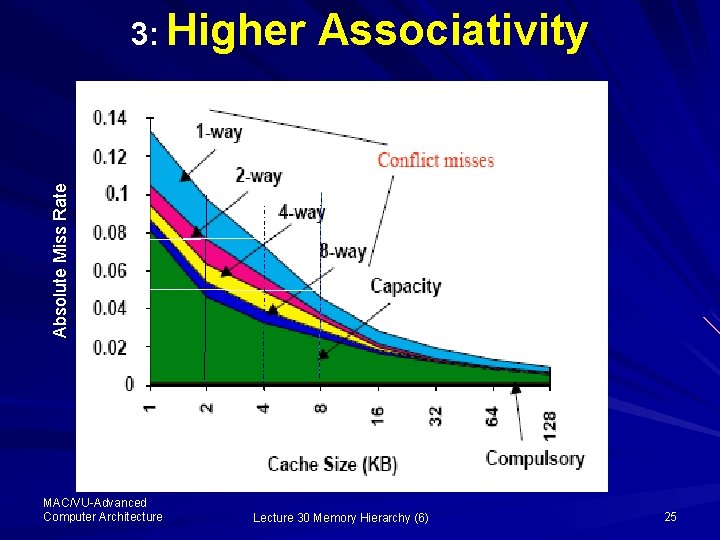 3: Higher Associativity

Absolute Miss Rate

0.14
0.12
0.1
0.08
0.06
0.04
0.02
0

1-way
2-way
4-way
8-way
Conflict misses
Capacity

1
2
4
8
16
32
64
128

Cache Size (KB)

Compulsory

MAC/VU-Advanced Computer Architecture

Lecture 30 Memory Hierarchy (6)

25